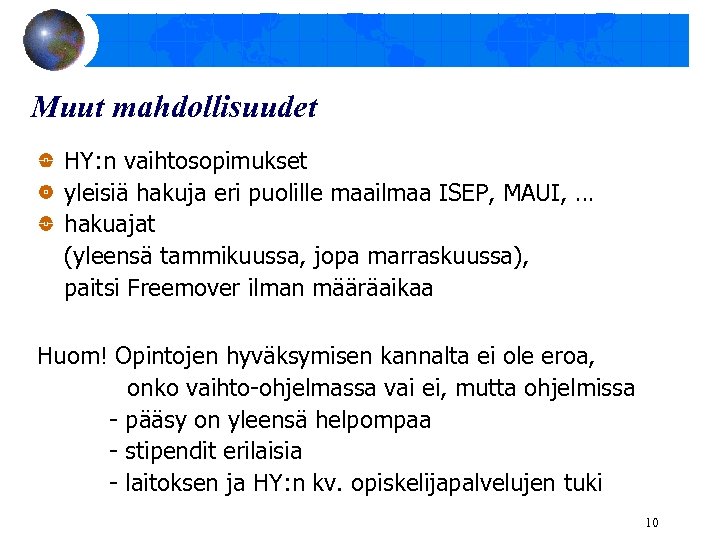 Muut mahdollisuudet

HY:n vaihtosopimukset
yleisiä hakuja eri puolille maailmaa ISEP, MAUI, ...
hakuajat
(yleensä tammikuussa, jopa marraskuussa), paitsi Freemover ilman määräaikaa

Huom! Opintojen hyväksymisen kannalta ei ole eroa, onko vaihto-ohjelmassa vai ei, mutta ohjelmissa
- pääsy on yleensä helpompaa
- stipendit erilaisia
- laitoksen ja HY:n kv. opiskelijapalvelujen tuki

10